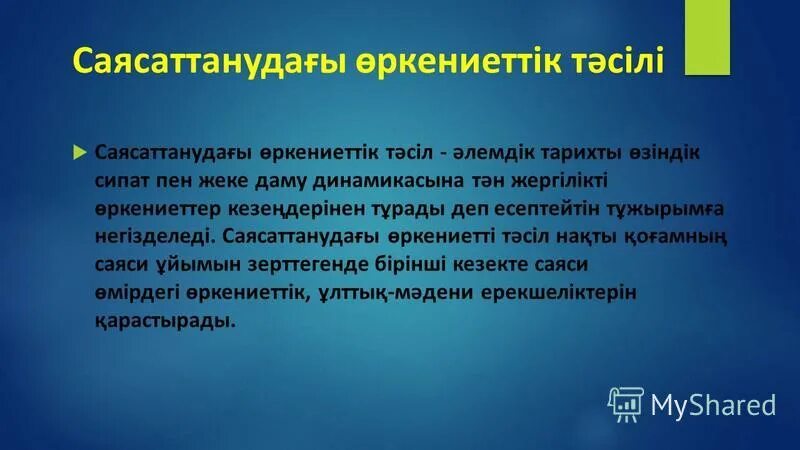 Саясаттанудағы өркениеттік тәсілі

Саясаттанудағы өркениеттік тәсіл - әлемдік тарихты өзіндік сипат пен жеке даму динамикасына тән жергілікті өркениеттер кезеңдерінен тұрады деп есептейтін тұжырымға негізделеді. Саясаттанудағы өркениетті тәсіл нақты қоғамның саяси ұйымын зерттегенде бірінші кезекте саяси өмірдегі өркениеттік, ұлттық-мәдени ерекшеліктерін қарастырады.

MyShared